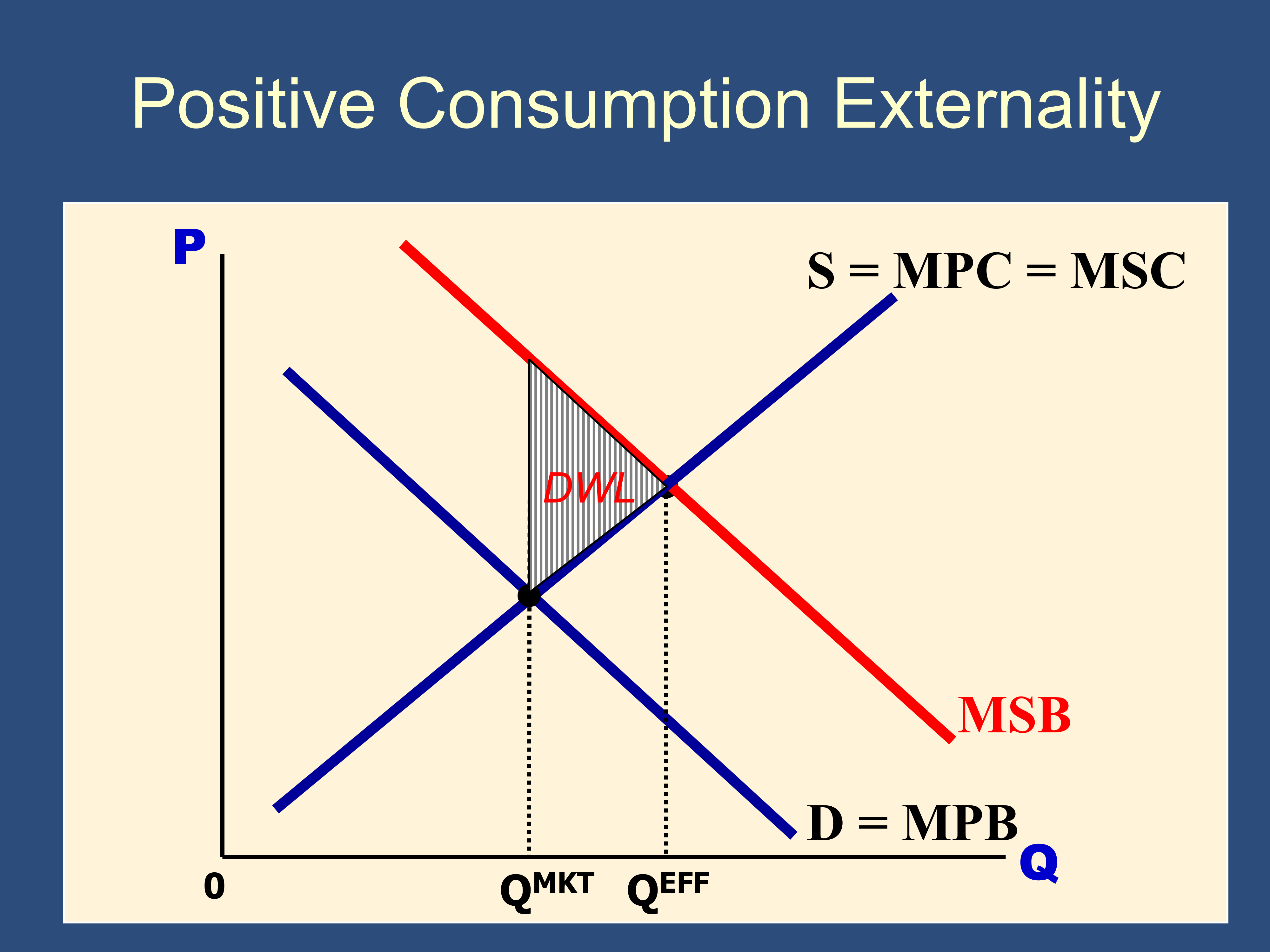 Positive Consumption Externality

P

S = MPC = MSC

DWL

MSB

D = MPB

Q

0

$Q^{MKT}$

$Q^{EFF}$